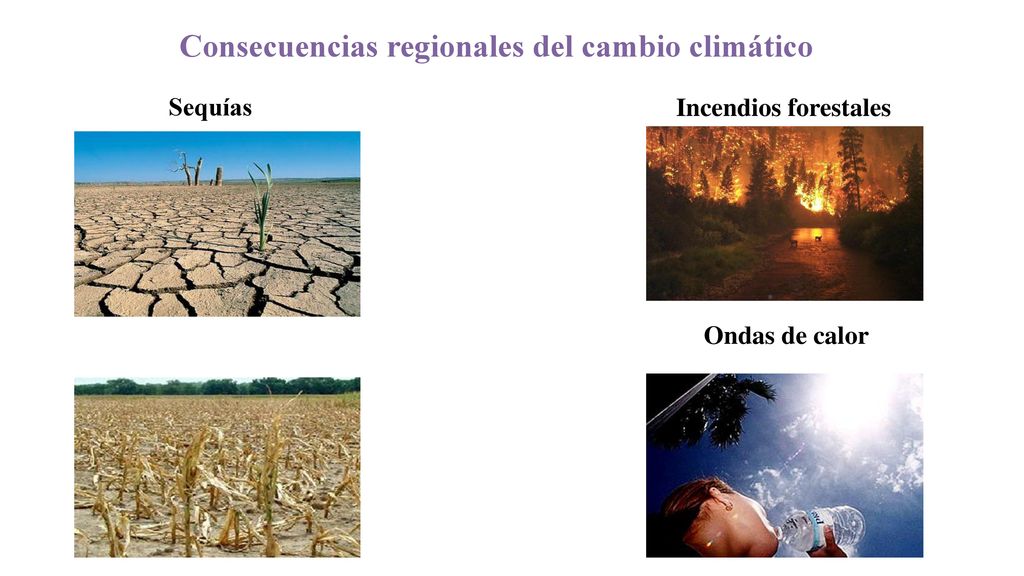 Consecuencias regionales del cambio climático

Sequías

Incendios forestales

Ondas de calor